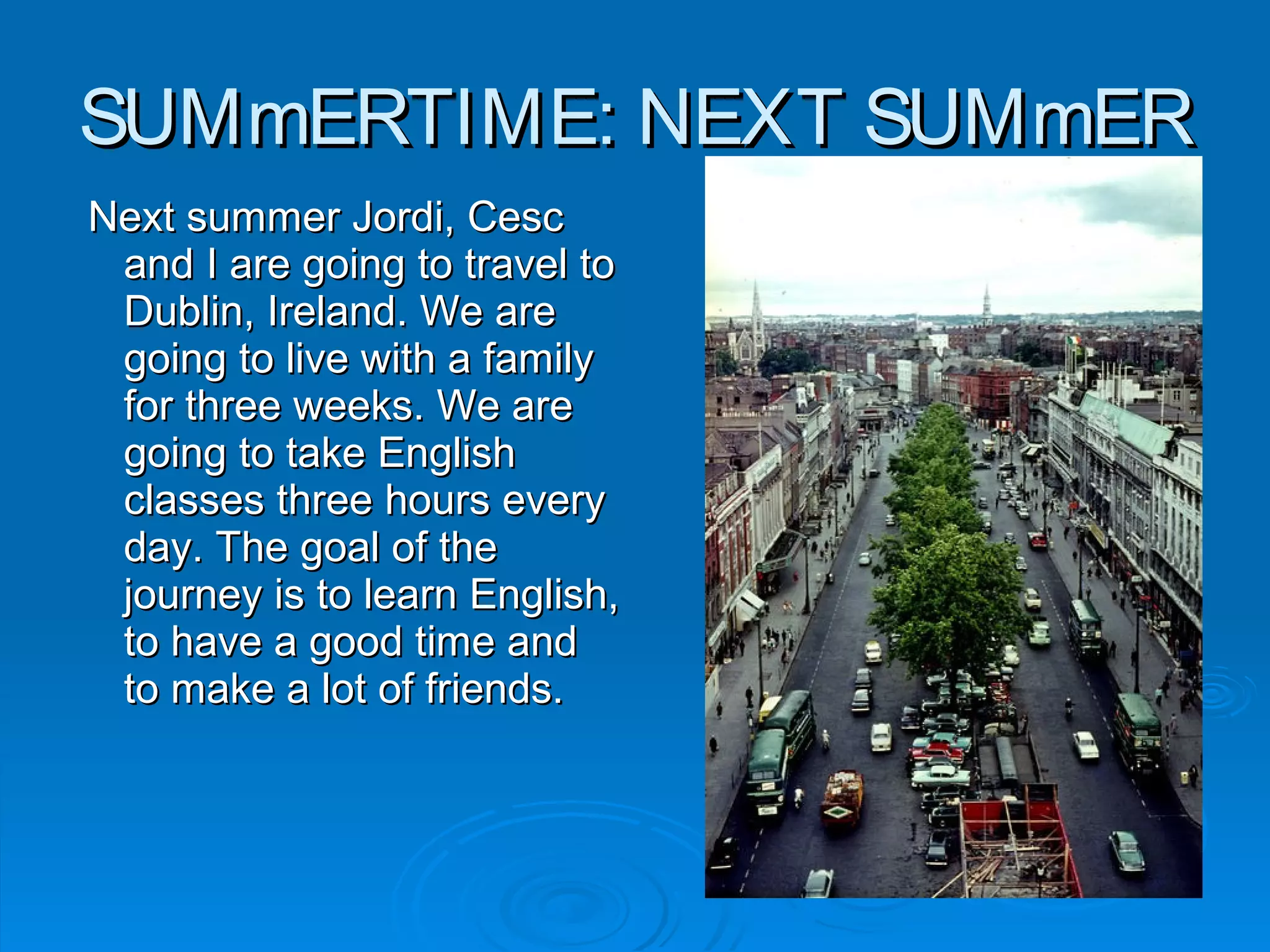 SUMmERTIME: NEXT SUMmER

Next summer Jordi, Cesc and I are going to travel to Dublin, Ireland. We are going to live with a family for three weeks. We are going to take English classes three hours every day. The goal of the journey is to learn English, to have a good time and to make a lot of friends.